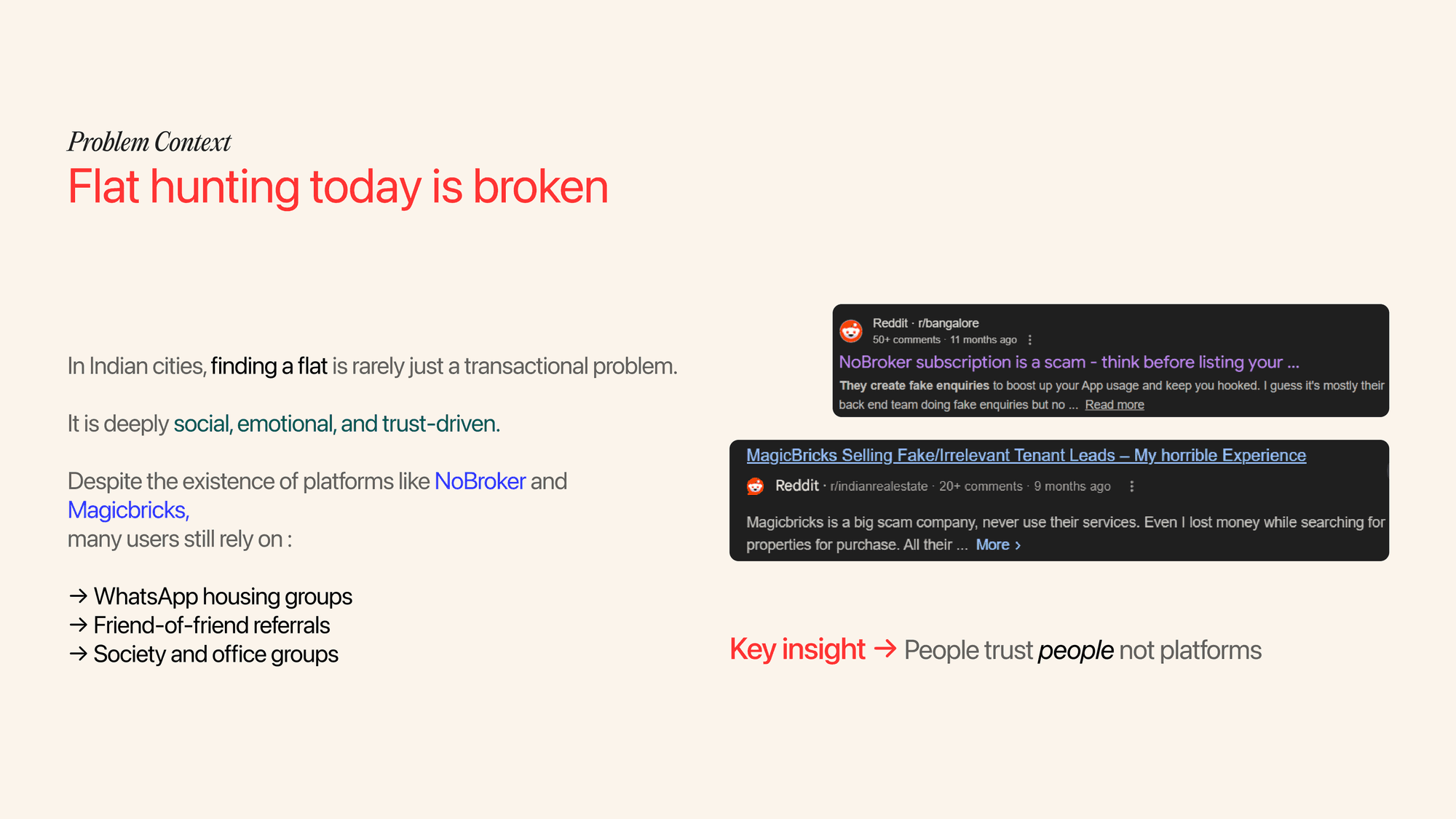 Problem Context

Flat hunting today is broken

In Indian cities, finding a flat is rarely just a transactional problem.

It is deeply social, emotional, and trust-driven.

Despite the existence of platforms like NoBroker and Magicbricks, many users still rely on :

→ WhatsApp housing groups
→ Friend-of-friend referrals
→ Society and office groups

Reddit · r/bangalore
50+ comments · 11 months ago

NoBroker subscription is a scam - think before listing your ...

They create fake enquiries to boost up your App usage and keep you hooked. I guess it's mostly their back end team doing fake enquiries but no ... Read more

MagicBricks Selling Fake/Irrelevant Tenant Leads – My horrible Experience

Reddit · r/indianrealestate · 20+ comments · 9 months ago

Magicbricks is a big scam company, never use their services. Even I lost money while searching for properties for purchase. All their ... More ›

Key insight → People trust people not platforms